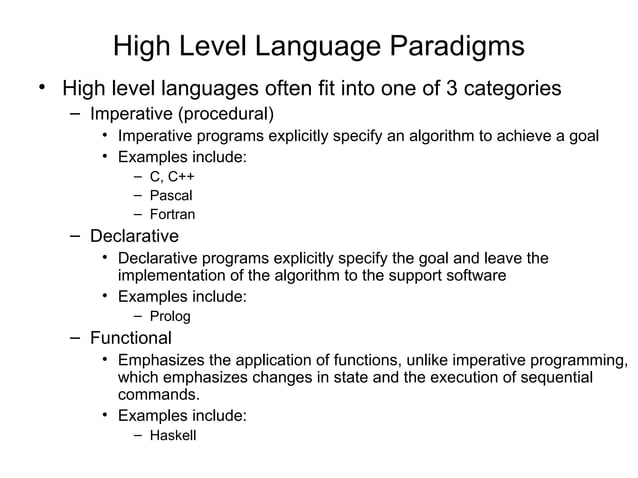 High Level Language Paradigms

• High level languages often fit into one of 3 categories
– Imperative (procedural)
• Imperative programs explicitly specify an algorithm to achieve a goal
• Examples include:
– C, C++
– Pascal
– Fortran
– Declarative
• Declarative programs explicitly specify the goal and leave the implementation of the algorithm to the support software
• Examples include:
– Prolog
– Functional
• Emphasizes the application of functions, unlike imperative programming, which emphasizes changes in state and the execution of sequential commands.
• Examples include:
– Haskell